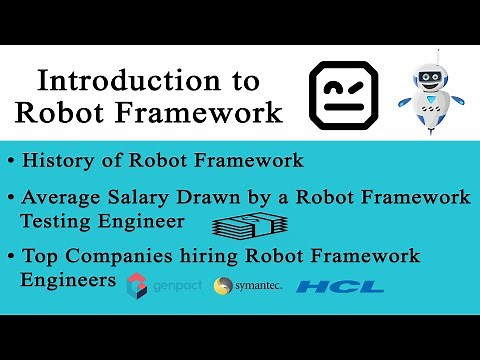 Introduction to Robot Framework

• History of Robot Framework

• Average Salary Drawn by a Robot Framework Testing Engineer

• Top Companies hiring Robot Framework Engineers genpact symantec. HCL